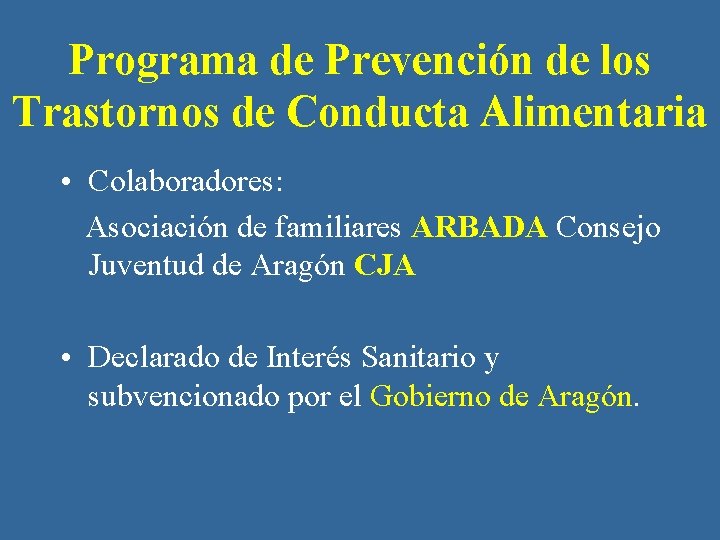 Programa de Prevención de los Trastornos de Conducta Alimentaria

• Colaboradores:

Asociación de familiares ARBADA Consejo Juventud de Aragón CJA

• Declarado de Interés Sanitario y subvencionado por el Gobierno de Aragón.